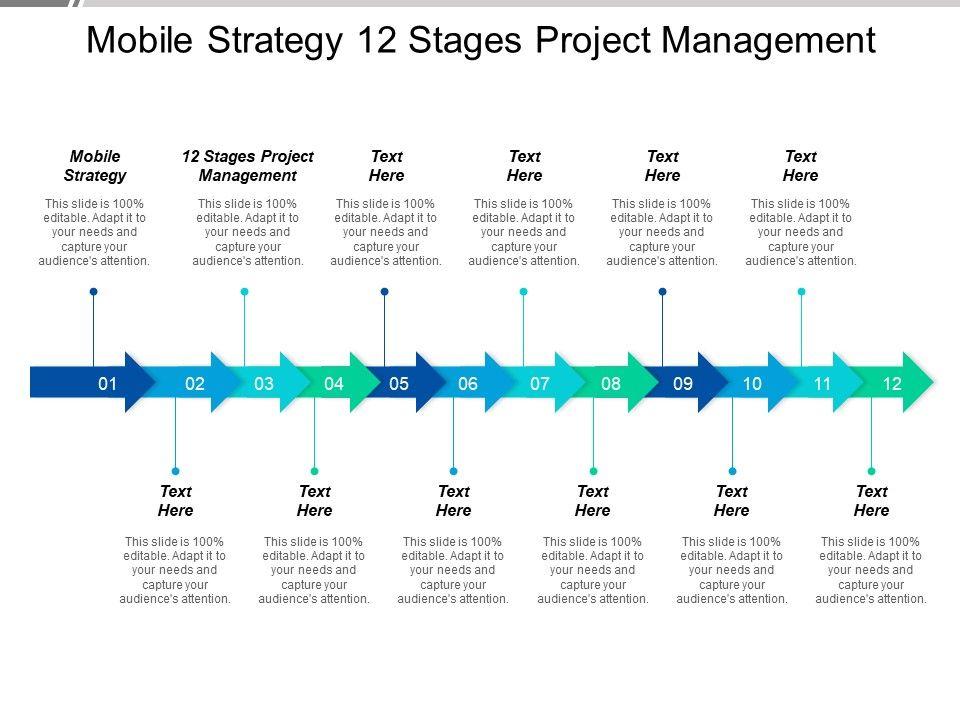 Mobile Strategy 12 Stages Project Management

Mobile Strategy

This slide is 100% editable. Adapt it to your needs and capture your audience's attention.

12 Stages Project Management

This slide is 100% editable. Adapt it to your needs and capture your audience's attention.

Text Here

This slide is 100% editable. Adapt it to your needs and capture your audience's attention.

Text Here

This slide is 100% editable. Adapt it to your needs and capture your audience's attention.

Text Here

This slide is 100% editable. Adapt it to your needs and capture your audience's attention.

Text Here

This slide is 100% editable. Adapt it to your needs and capture your audience's attention.

01 02 03 04 05 06 07 08 09 10 11 12

Text Here

This slide is 100% editable. Adapt it to your needs and capture your audience's attention.

Text Here

This slide is 100% editable. Adapt it to your needs and capture your audience's attention.

Text Here

This slide is 100% editable. Adapt it to your needs and capture your audience's attention.

Text Here

This slide is 100% editable. Adapt it to your needs and capture your audience's attention.

Text Here

This slide is 100% editable. Adapt it to your needs and capture your audience's attention.

Text Here

This slide is 100% editable. Adapt it to your needs and capture your audience's attention.